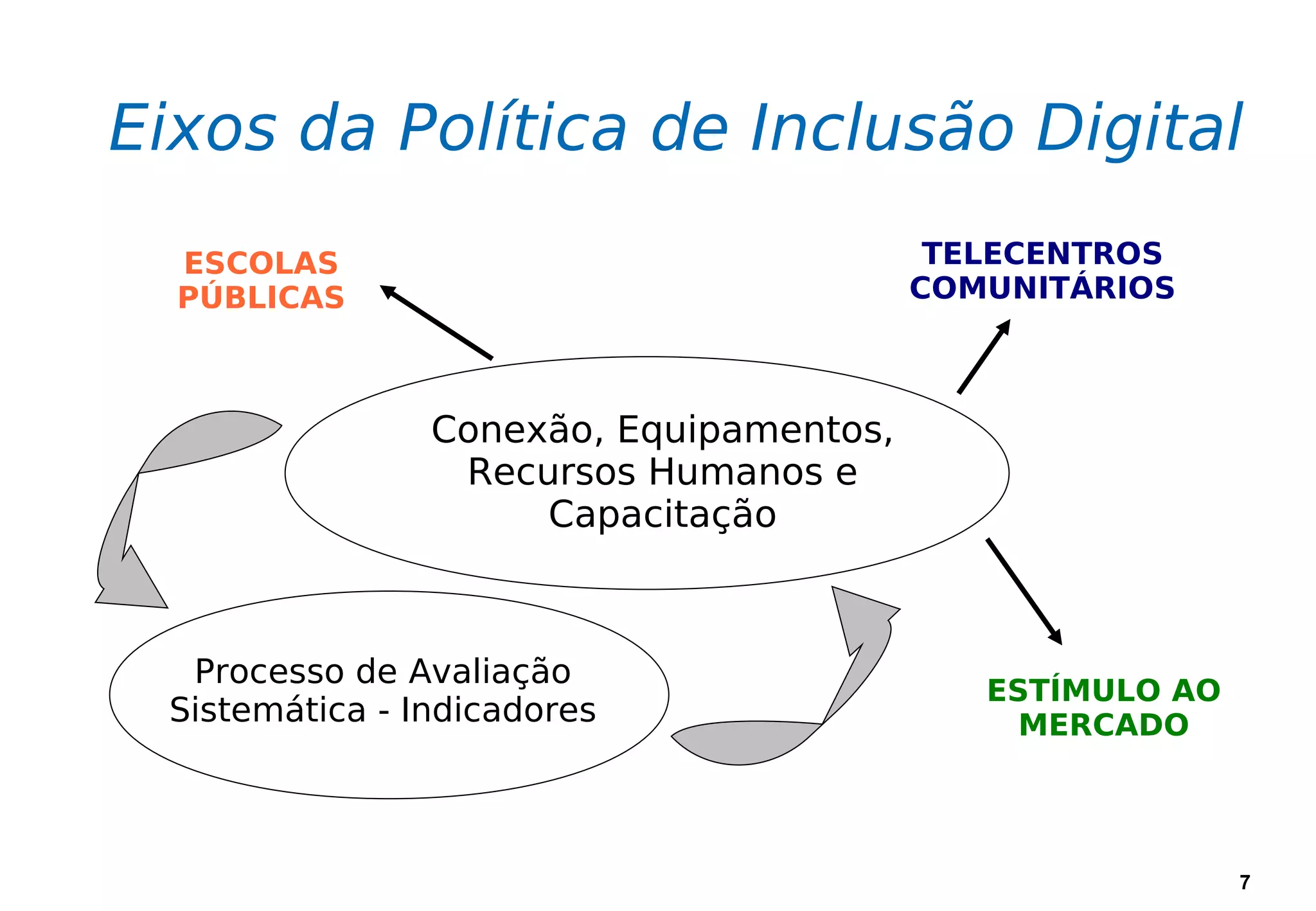 Eixos da Política de Inclusão Digital

ESCOLAS PÚBLICAS

TELECENTROS COMUNITÁRIOS

Conexão, Equipamentos, Recursos Humanos e Capacitação

Processo de Avaliação Sistemática - Indicadores

ESTÍMULO AO MERCADO

7